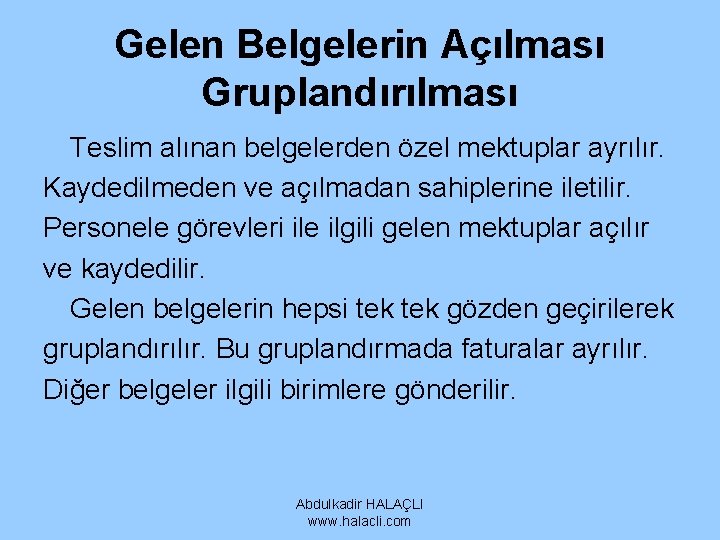 Gelen Belgelerin Açılması Gruplandırılması

Teslim alınan belgelerden özel mektuplar ayrılır. Kaydedilmeden ve açılmadan sahiplerine iletilir. Personele görevleri ile ilgili gelen mektuplar açılır ve kaydedilir.

Gelen belgelerin hepsi tek tek gözden geçirilerek gruplandırılır. Bu gruplandırmada faturalar ayrılır. Diğer belgeler ilgili birimlere gönderilir.

Abdulkadir HALAÇLI
www.halacli.com